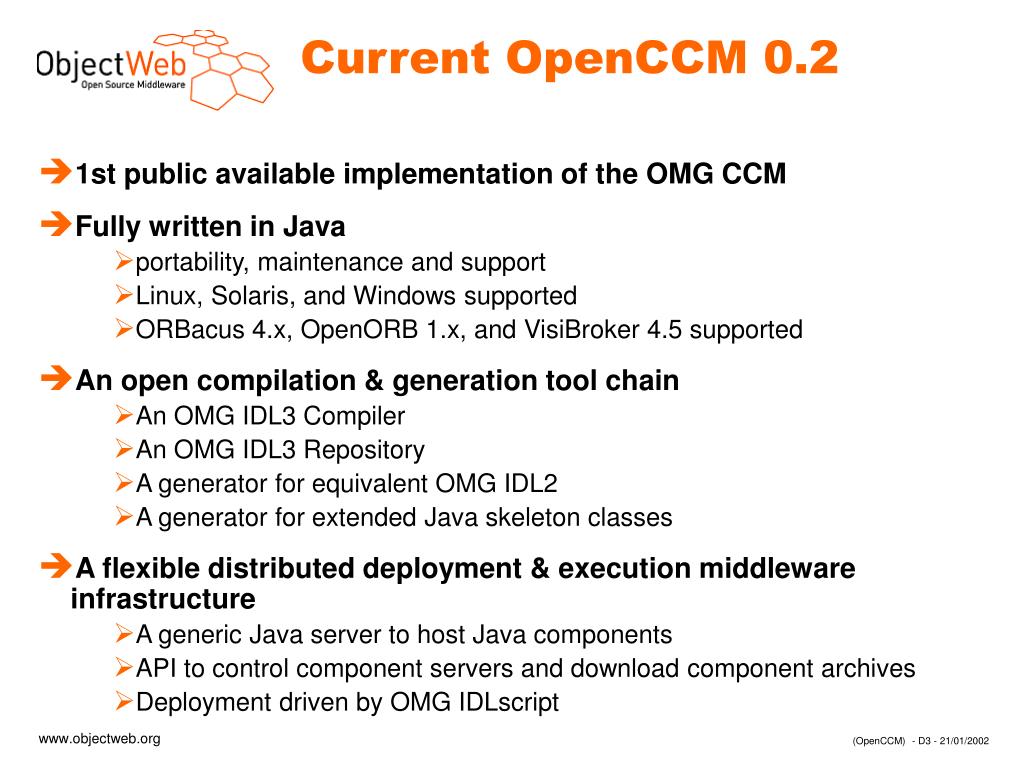 ObjectWeb
Open Source Middleware

Current OpenCCM 0.2

➔1st public available implementation of the OMG CCM

➔Fully written in Java
➢portability, maintenance and support
➢Linux, Solaris, and Windows supported
➢ORBacus 4.x, OpenORB 1.x, and VisiBroker 4.5 supported

➔An open compilation & generation tool chain
➢An OMG IDL3 Compiler
➢An OMG IDL3 Repository
➢A generator for equivalent OMG IDL2
➢A generator for extended Java skeleton classes

➔A flexible distributed deployment & execution middleware infrastructure
➢A generic Java server to host Java components
➢API to control component servers and download component archives
➢Deployment driven by OMG IDLscript

www.objectweb.org

(OpenCCM) - D3 - 21/01/2002